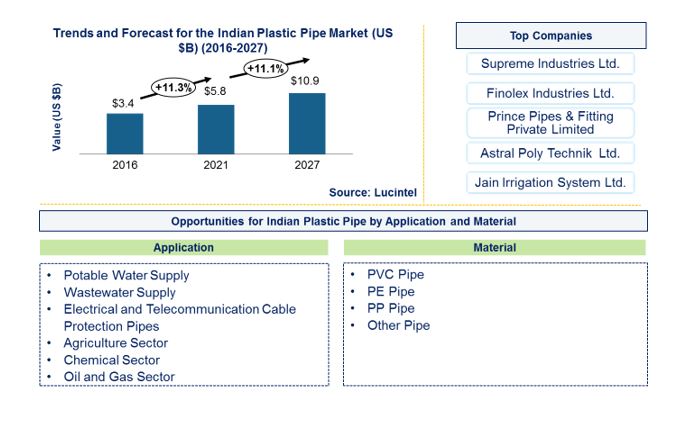 Trends and Forecast for the Indian Plastic Pipe Market (US $B) (2016-2027)

Value (US $B)

+11.3%
+11.1%

$3.4
$5.8
$10.9

2016
2021
2027

Source: Lucintel

Top Companies

Supreme Industries Ltd.

Finolex Industries Ltd.

Prince Pipes & Fitting Private Limited

Astral Poly Technik Ltd.

Jain Irrigation System Ltd.

Opportunities for Indian Plastic Pipe by Application and Material

Application

• Potable Water Supply
• Wastewater Supply
• Electrical and Telecommunication Cable Protection Pipes
• Agriculture Sector
• Chemical Sector
• Oil and Gas Sector

Material

• PVC Pipe
• PE Pipe
• PP Pipe
• Other Pipe